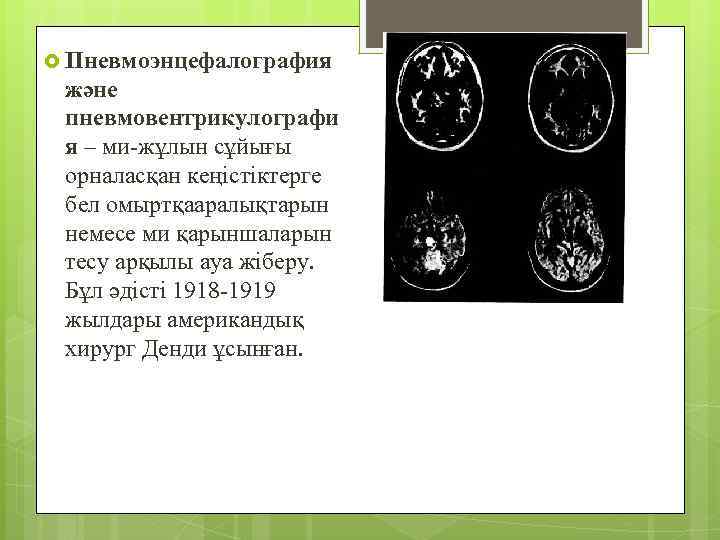 Пневмоэнцефалография және пневмовентрикулография – ми-жұлын сұйығы орналасқан кеңістіктерге бел омыртқааралықтарын немесе ми қарыншаларын тесу арқылы ауа жіберу. Бұл әдісті 1918-1919 жылдары американдық хирург Денди ұсынған.